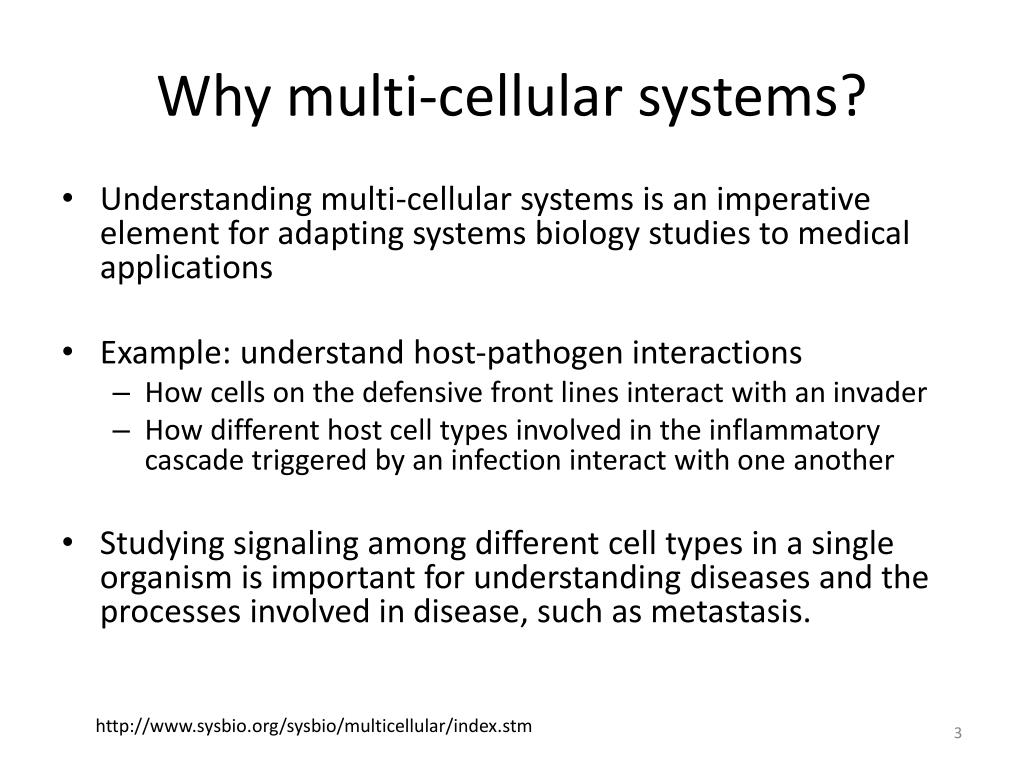 Why multi-cellular systems?

• Understanding multi-cellular systems is an imperative element for adapting systems biology studies to medical applications

• Example: understand host-pathogen interactions
– How cells on the defensive front lines interact with an invader
– How different host cell types involved in the inflammatory cascade triggered by an infection interact with one another

• Studying signaling among different cell types in a single organism is important for understanding diseases and the processes involved in disease, such as metastasis.

http://www.sysbio.org/sysbio/multicellular/index.stm

3